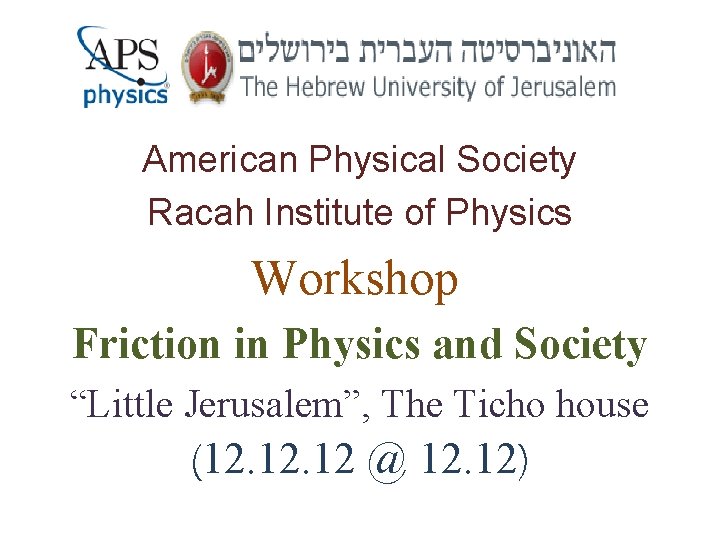 APS physics

האוניברסיטה העברית בירושלים
The Hebrew University of Jerusalem

American Physical Society
Racah Institute of Physics

Workshop

Friction in Physics and Society

“Little Jerusalem”, The Ticho house
(12.12.12 @ 12.12)